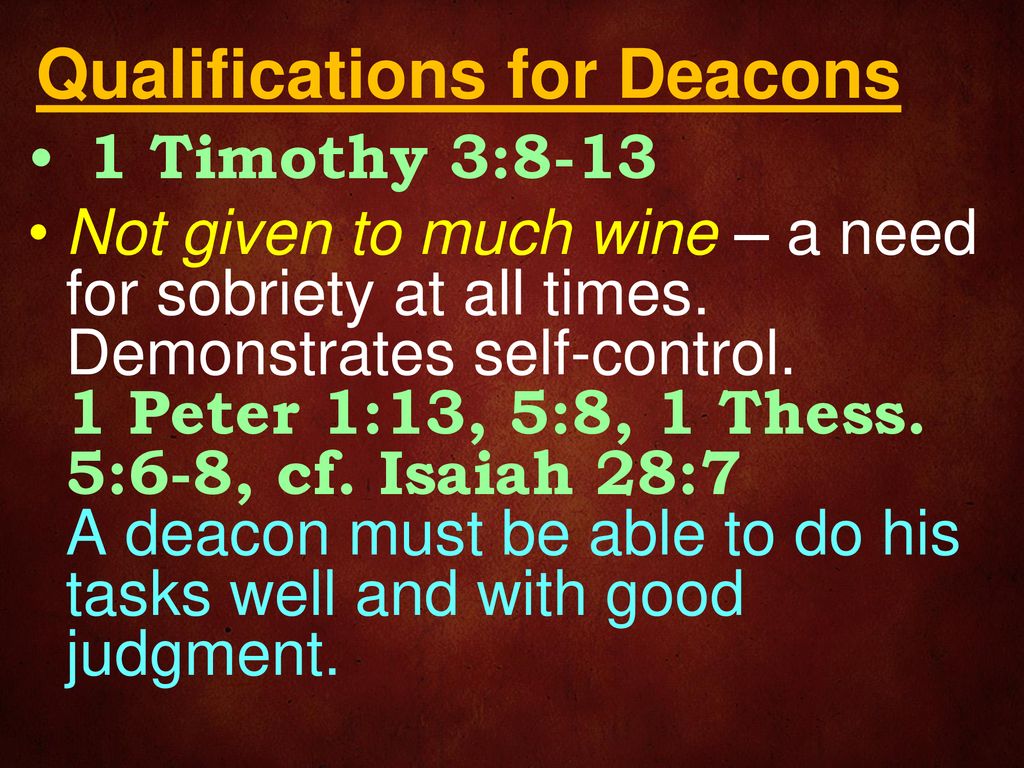 Qualifications for Deacons

• 1 Timothy 3:8-13

• Not given to much wine – a need for sobriety at all times. Demonstrates self-control. 1 Peter 1:13, 5:8, 1 Thess. 5:6-8, cf. Isaiah 28:7 A deacon must be able to do his tasks well and with good judgment.